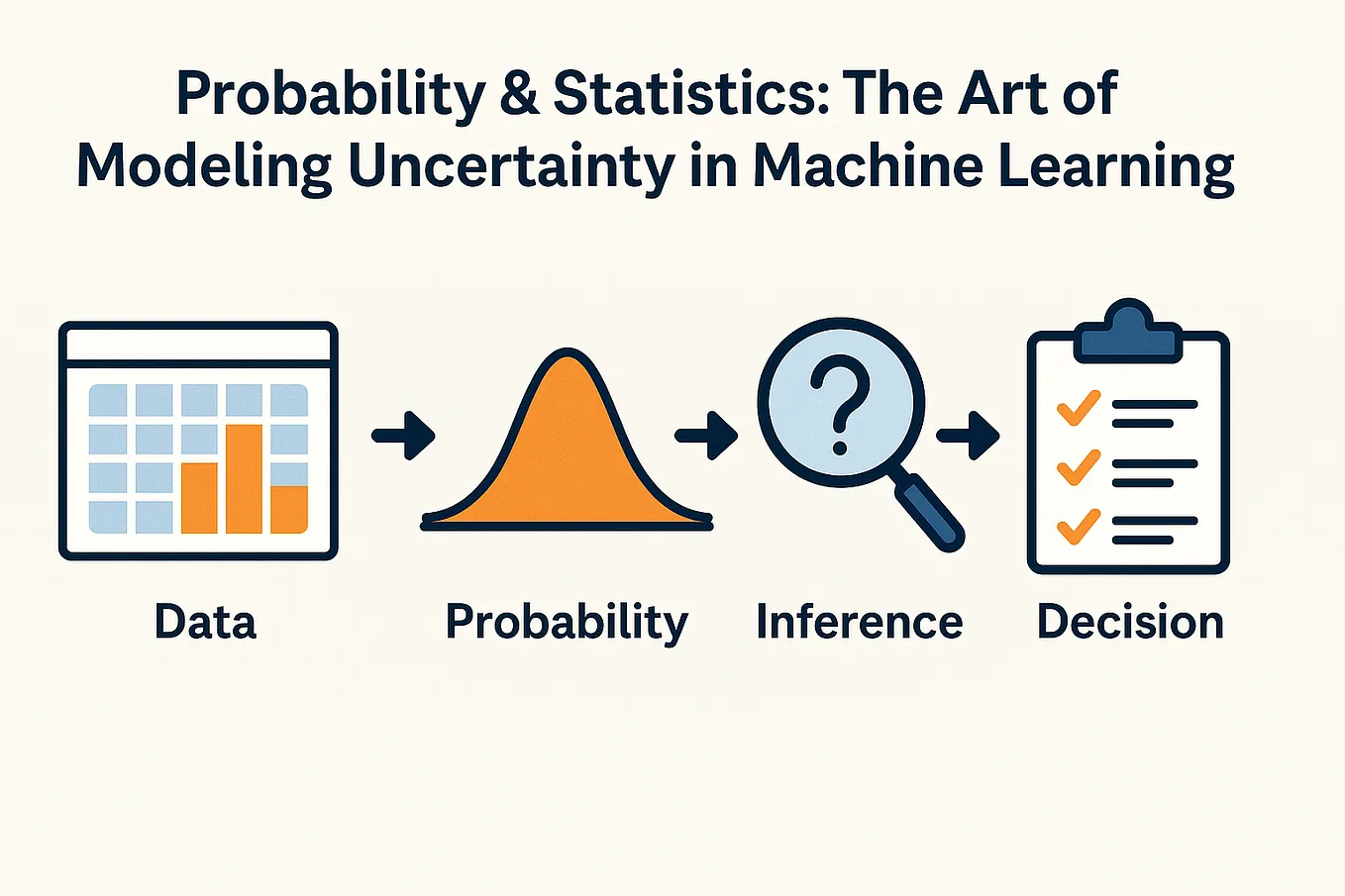 Probability & Statistics: The Art of Modeling Uncertainty in Machine Learning

?

Data

Probability

Inference

Decision